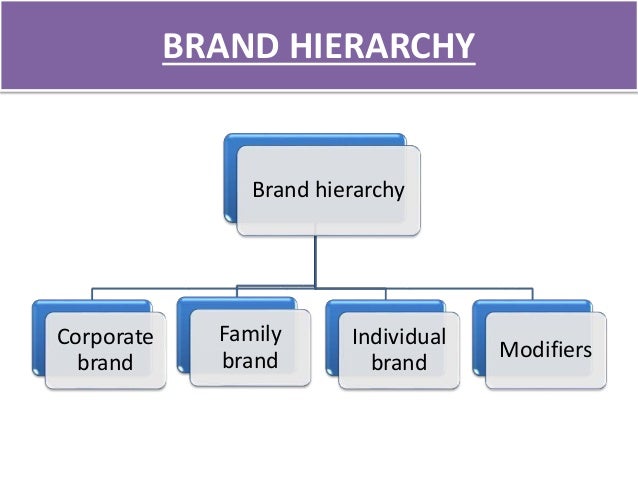 BRAND HIERARCHY

Brand hierarchy

Corporate brand

Family brand

Individual brand

Modifiers